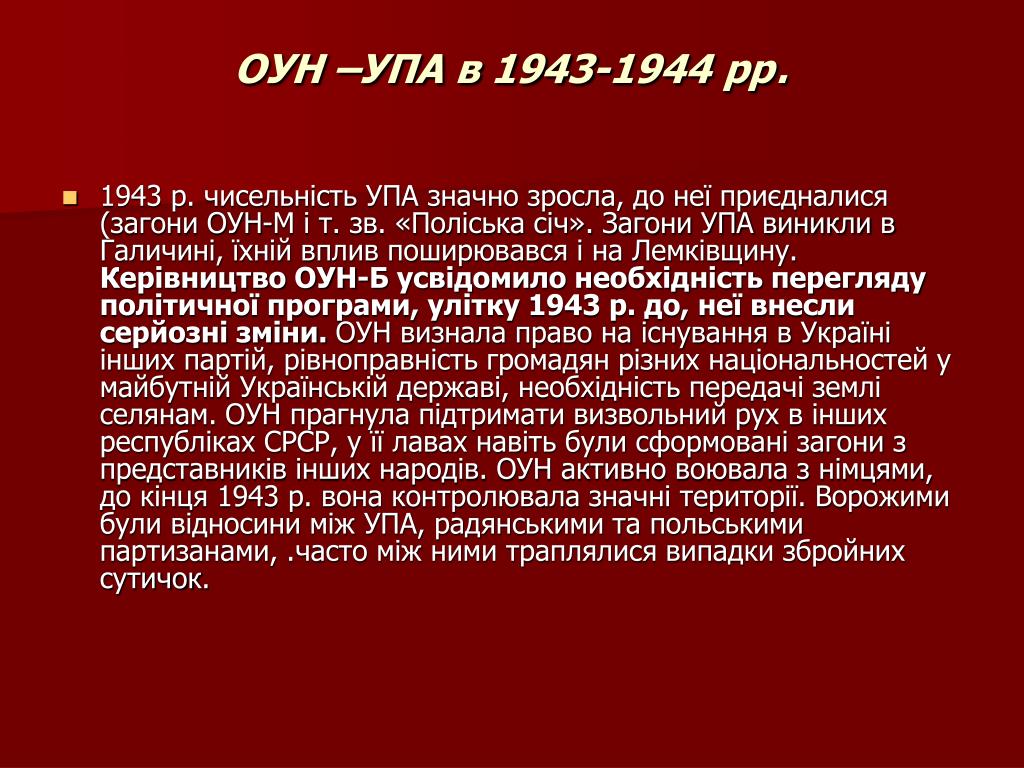 ОУН –УПА в 1943-1944 рр.

1943 р. чисельність УПА значно зросла, до неї приєдналися (загони ОУН-М і т. зв. «Поліська січ». Загони УПА виникли в Галичині, їхній вплив поширювався і на Лемківщину. Керівництво ОУН-Б усвідомило необхідність перегляду політичної програми, улітку 1943 р. до, неї внесли серйозні зміни. ОУН визнала право на існування в Україні інших партій, рівноправність громадян різних національностей у майбутній Українській державі, необхідність передачі землі селянам. ОУН прагнула підтримати визвольний рух в інших республіках СРСР, у її лавах навіть були сформовані загони з представників інших народів. ОУН активно воювала з німцями, до кінця 1943 р. вона контролювала значні території. Ворожими були відносини між УПА, радянськими та польськими партизанами, .часто між ними траплялися випадки збройних сутичок.